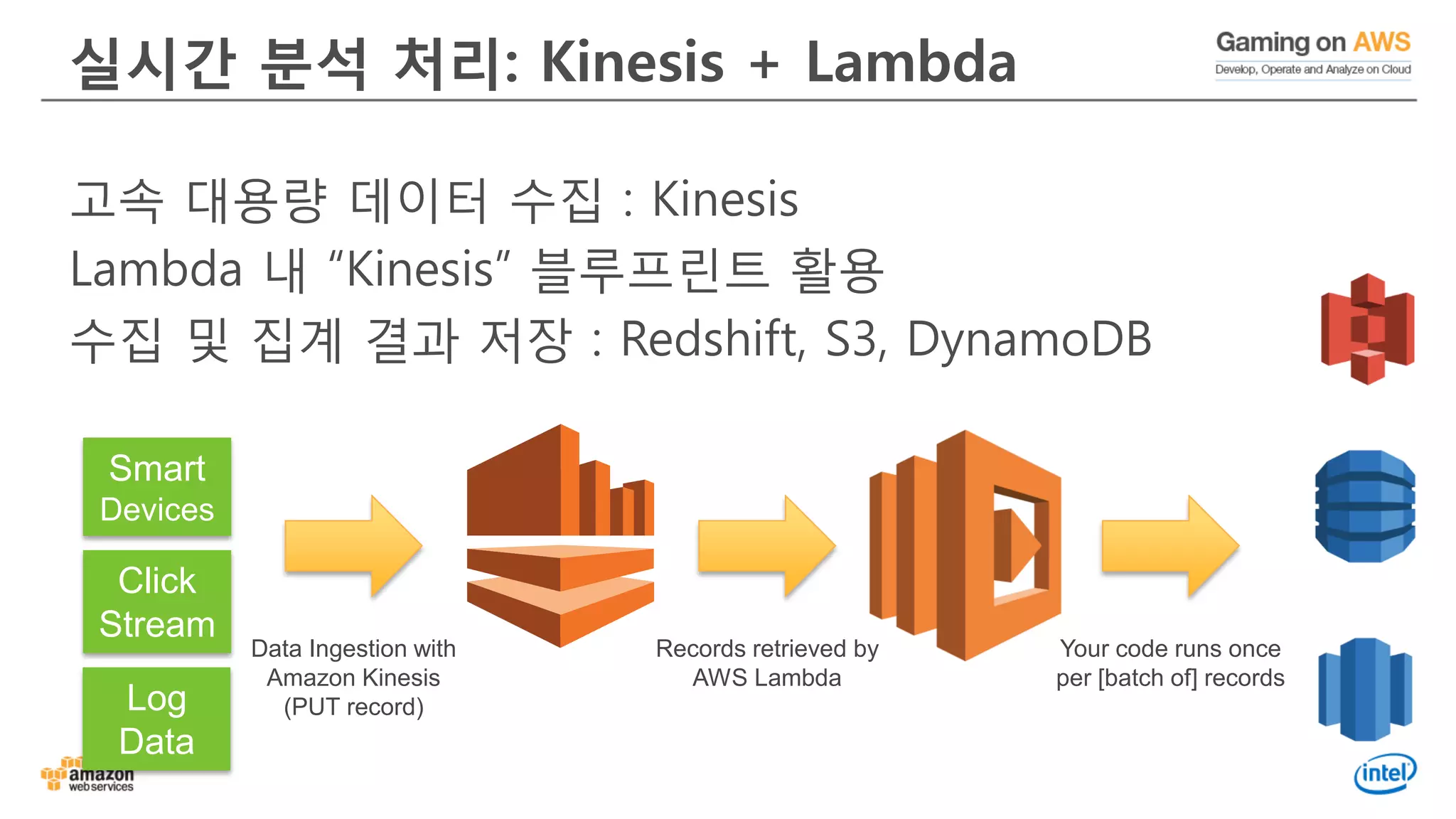 실시간 분석 처리: Kinesis + Lambda

Gaming on AWS
Develop, Operate and Analyze on Cloud

고속 대용량 데이터 수집 : Kinesis
Lambda 내 “Kinesis” 블루프린트 활용
수집 및 집계 결과 저장 : Redshift, S3, DynamoDB

Smart Devices

Click Stream

Log Data

Data Ingestion with Amazon Kinesis (PUT record)

Records retrieved by AWS Lambda

Your code runs once per [batch of] records

amazon web services

intel